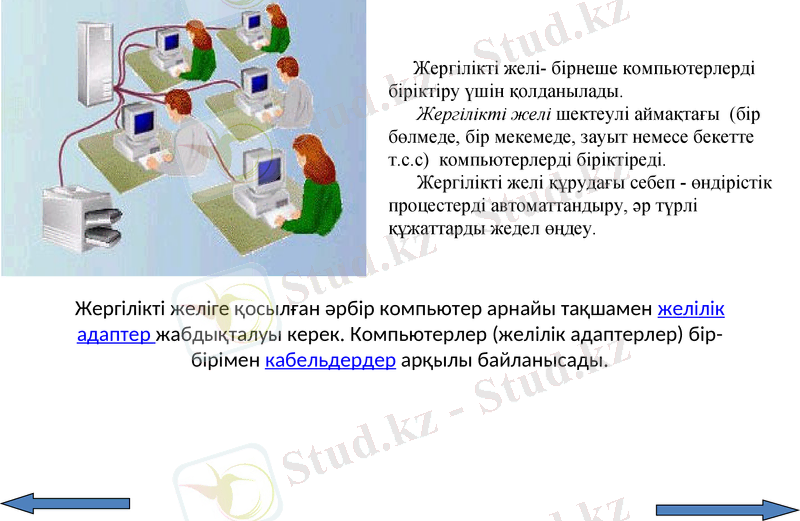 Жергілікті желі- бірнеше компьютерлерді біріктіру үшін қолданылады.

Жергілікті желі шектеулі аймақтағы (бір бөлмеде, бір мекемеде, зауыт немесе бекетте т.с.с) компьютерлерді біріктіреді.

Жергілікті желі құрудағы себеп - өндірістік процестерді автоматтандыру, әр түрлі құжаттарды жедел өңдеу.

Жергілікті желіге қосылған әрбір компьютер арнайы тақшамен желілік адаптер жабдықталуы керек. Компьютерлер (желілік адаптерлер) бір-бірімен кабельдердер арқылы байланысады.

Stud.kz - Stud.kz